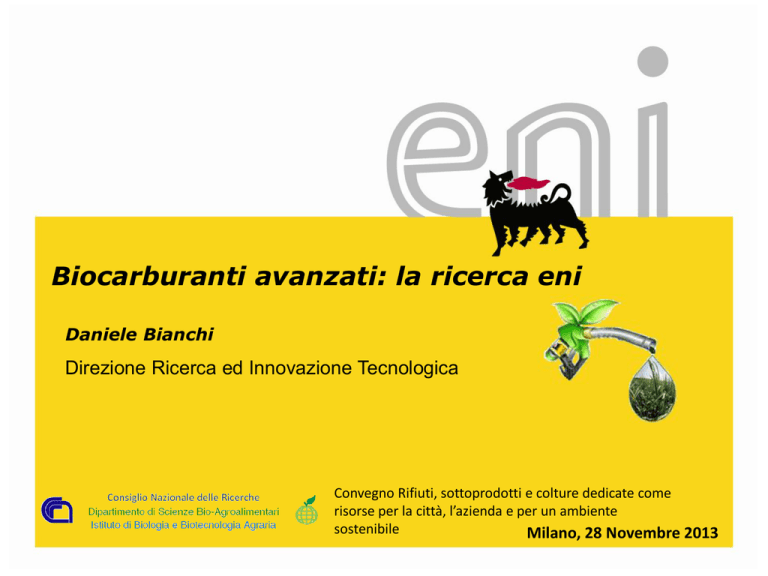 eni

Biocarburanti avanzati: la ricerca eni

Daniele Bianchi

Direzione Ricerca ed Innovazione Tecnologica

Consiglio Nazionale delle Ricerche
Dipartimento di Scienze Bio-Agroalimentari
Istituto di Biologia e Biotecnologia Agraria

Convegno Rifiuti, sottoprodotti e colture dedicate come risorse per la città, l'azienda e per un ambiente sostenibile

Milano, 28 Novembre 2013